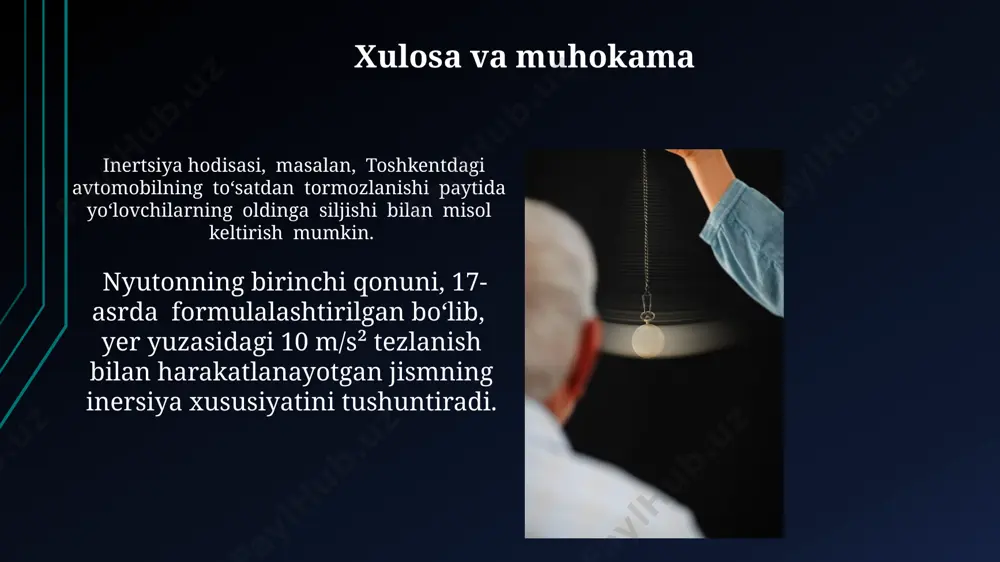 Xulosa va muhokama

Inertsiya hodisasi, masalan, Toshkentdagi avtomobilning to‘satdan tormozlanishi paytida yo‘lovchilarning oldinga siljishi bilan misol keltirish mumkin.

Nyutonning birinchi qonuni, 17-asrda formulalashtirilgan bo‘lib, yer yuzasidagi 10 m/s² tezlanish bilan harakatlanayotgan jismning inersiya xususiyatini tushuntiradi.